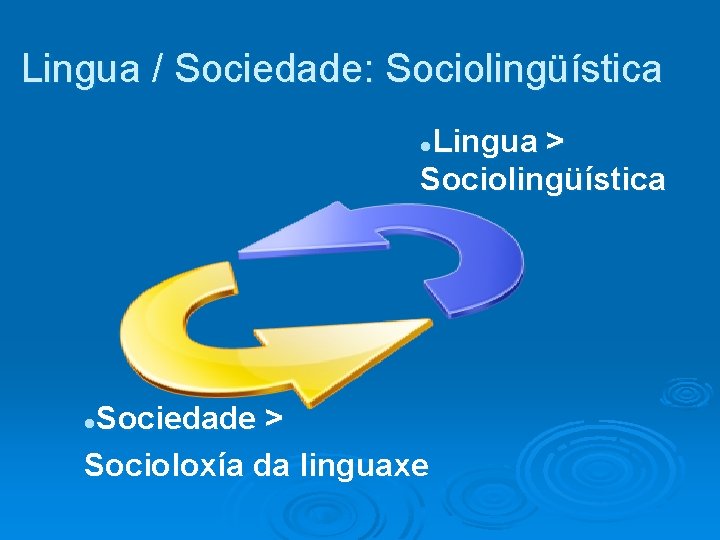 Lingua / Sociedade: Sociolingüística

Lingua > Sociolingüística

Sociedade > Socioloxía da linguaxe